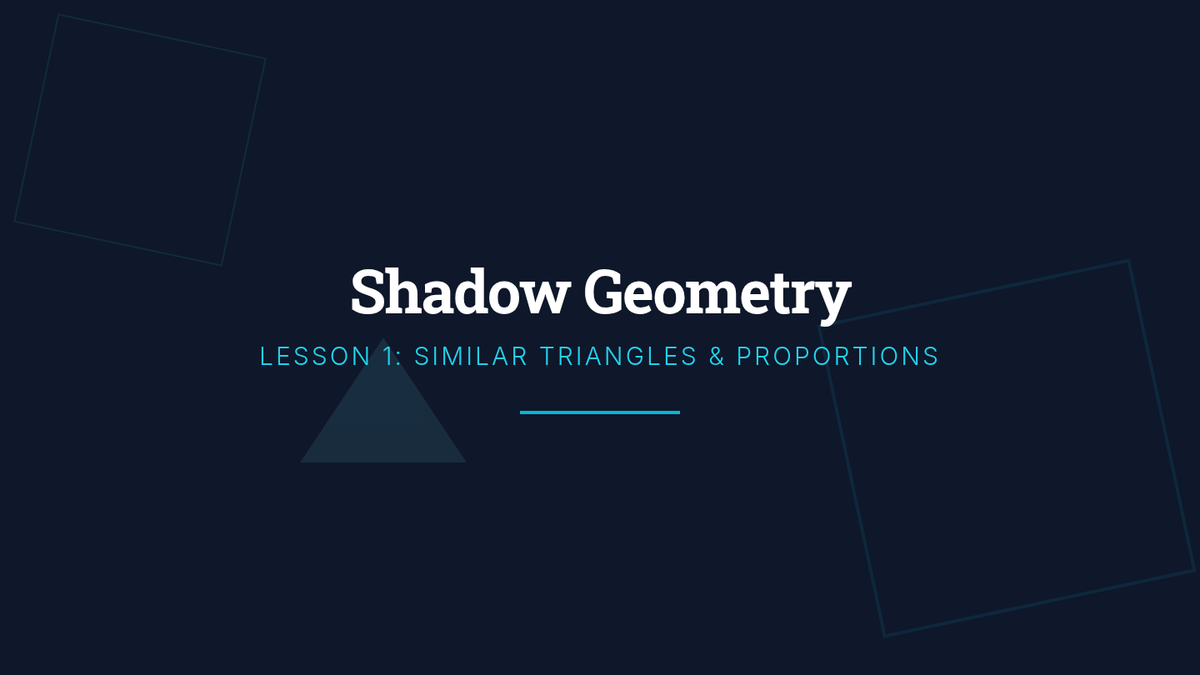 Shadow Geometry

LESSON 1: SIMILAR TRIANGLES & PROPORTIONS